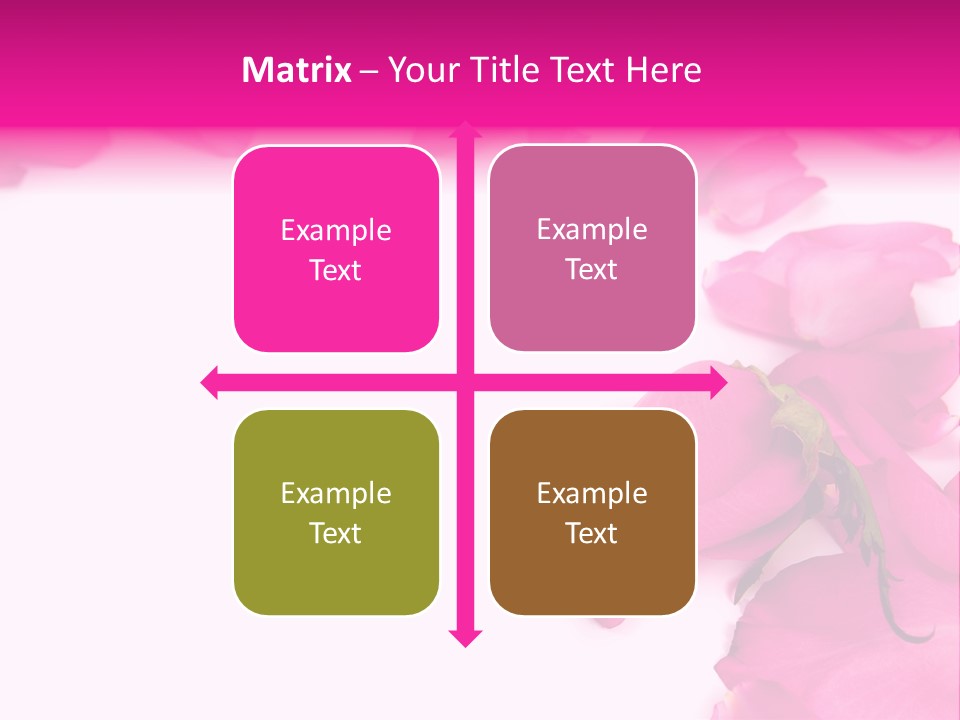 Matrix – Your Title Text Here

Example Text

Example Text

Example Text

Example Text